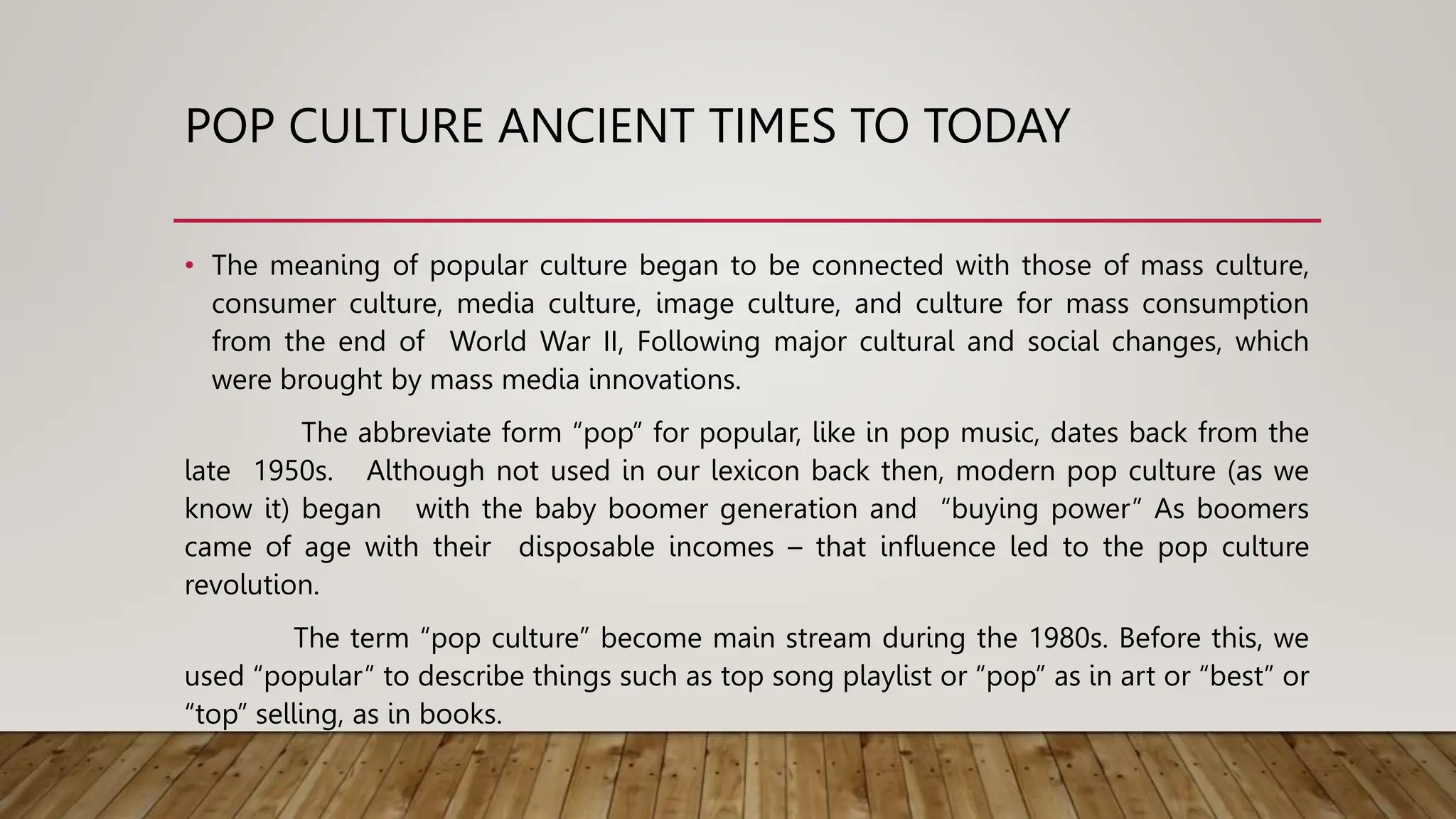 POP CULTURE ANCIENT TIMES TO TODAY

• The meaning of popular culture began to be connected with those of mass culture, consumer culture, media culture, image culture, and culture for mass consumption from the end of World War II, Following major cultural and social changes, which were brought by mass media innovations.

The abbreviate form “pop” for popular, like in pop music, dates back from the late 1950s. Although not used in our lexicon back then, modern pop culture (as we know it) began with the baby boomer generation and “buying power” As boomers came of age with their disposable incomes – that influence led to the pop culture revolution.

The term “pop culture” become main stream during the 1980s. Before this, we used “popular” to describe things such as top song playlist or “pop” as in art or “best” or “top” selling, as in books.